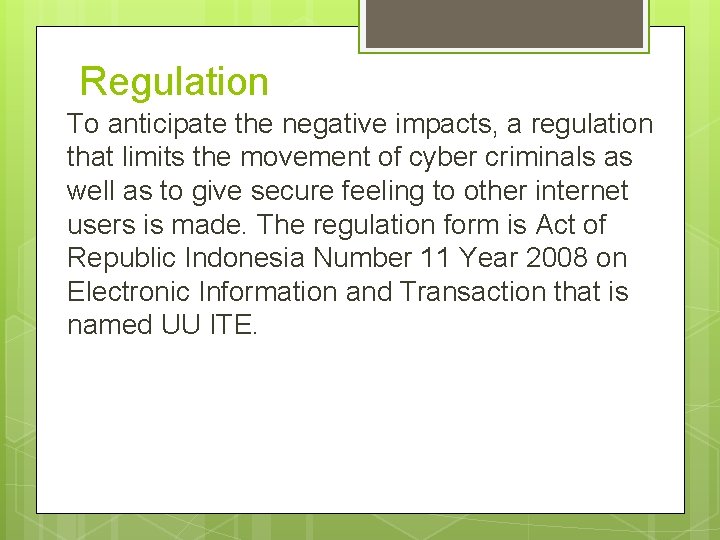 Regulation

To anticipate the negative impacts, a regulation that limits the movement of cyber criminals as well as to give secure feeling to other internet users is made. The regulation form is Act of Republic Indonesia Number 11 Year 2008 on Electronic Information and Transaction that is named UU ITE.